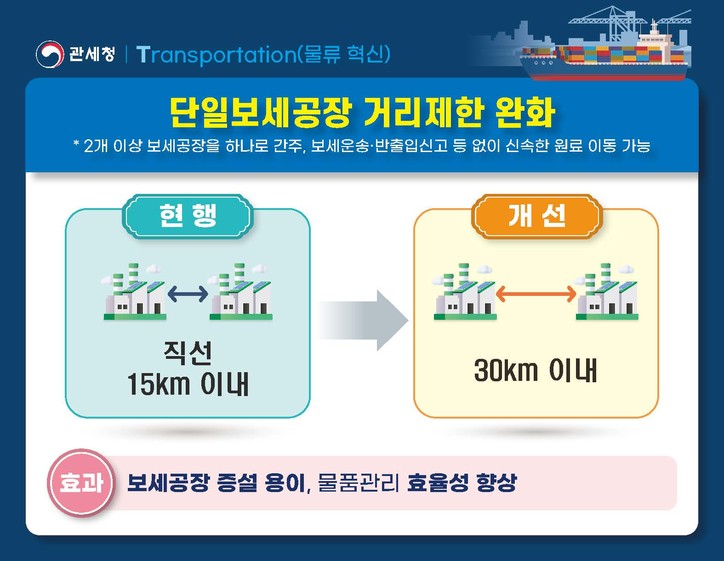 관세청 | Transportation(물류 혁신)

단일보세공장 거리제한 완화

* 2개 이상 보세공장을 하나로 간주, 보세운송·반출입신고 등 없이 신속한 원료 이동 가능

현 행

직선
15km 이내

개 선

30km 이내

효과 보세공장 증설 용이, 물품관리 효율성 향상